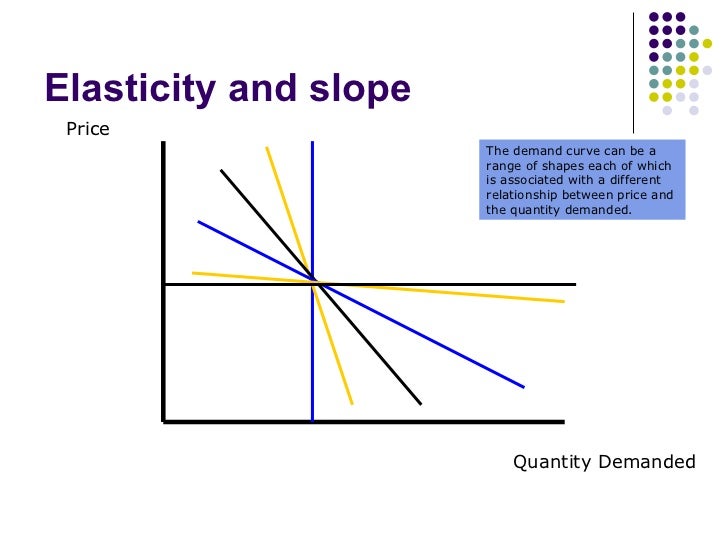 Elasticity and slope

Price

The demand curve can be a range of shapes each of which is associated with a different relationship between price and the quantity demanded.

Quantity Demanded